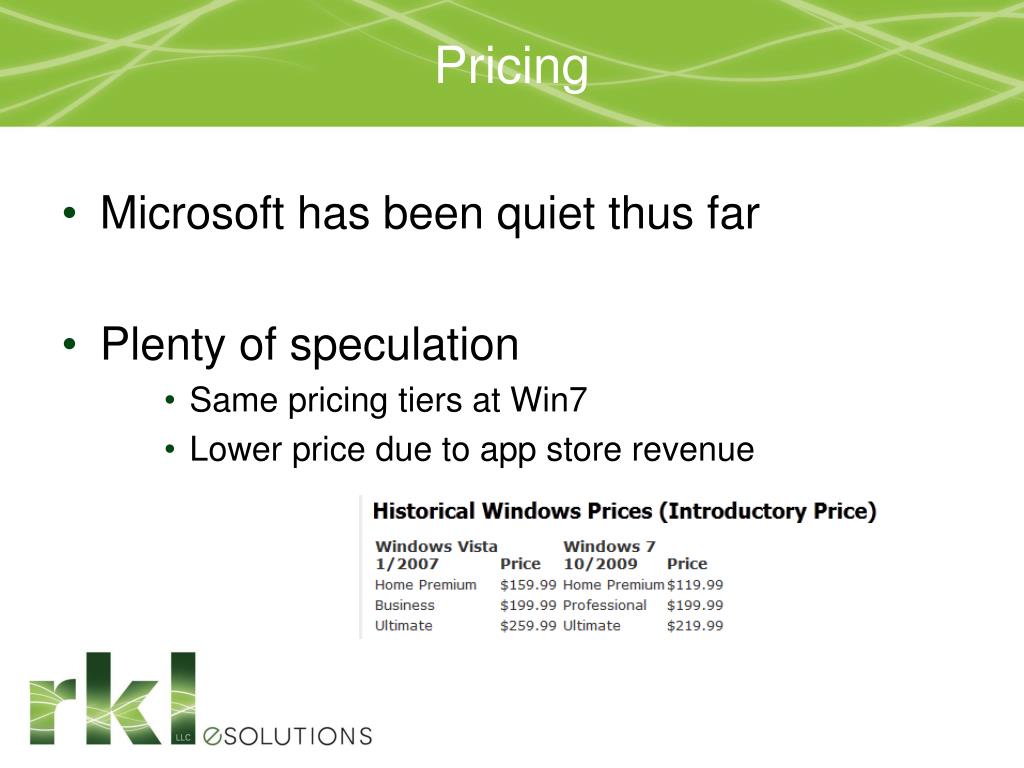 Pricing

• Microsoft has been quiet thus far

• Plenty of speculation
  • Same pricing tiers at Win7
  • Lower price due to app store revenue

Historical Windows Prices (Introductory Price)

| Windows Vista 1/2007 | Price | Windows 7 10/2009 | Price |
|---|---|---|---|
| Home Premium | \$159.99 | Home Premium | \$119.99 |
| Business | \$199.99 | Professional | \$199.99 |
| Ultimate | \$259.99 | Ultimate | \$219.99 |

rkl LLC eSOLUTIONS